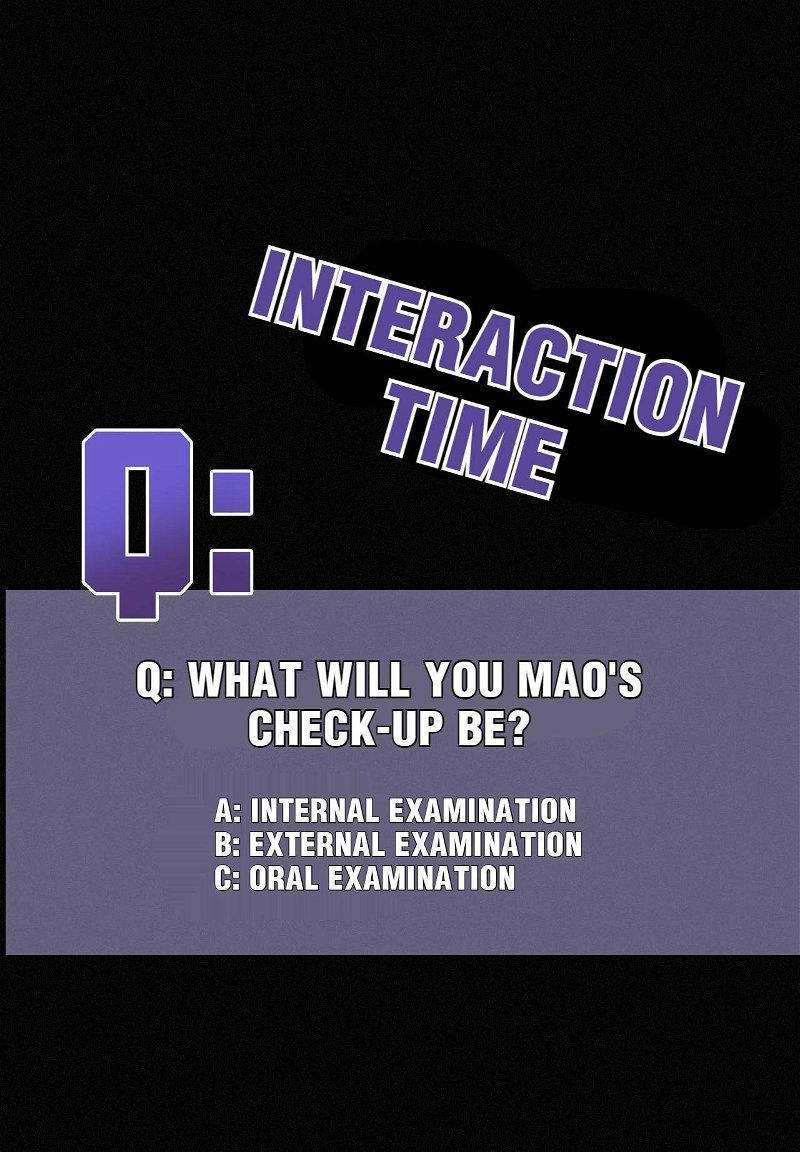 INTERACTION TIME

Q:

Q: WHAT WILL YOU MAO'S CHECK-UP BE?

A: INTERNAL EXAMINATION
B: EXTERNAL EXAMINATION
C: ORAL EXAMINATION